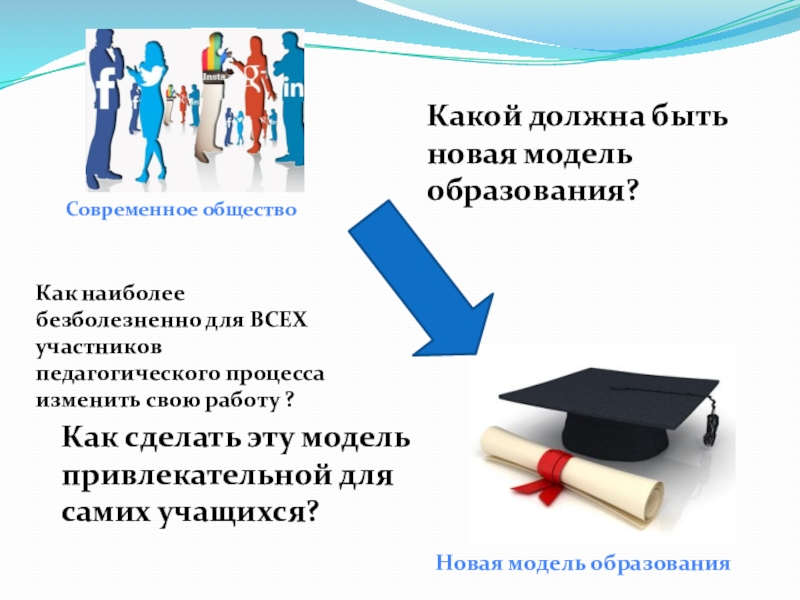 f
Insta
g+
in

Современное общество

Какой должна быть новая модель образования?

Как наиболее безболезненно для ВСЕХ участников педагогического процесса изменить свою работу ?

Как сделать эту модель привлекательной для самих учащихся?

Новая модель образования